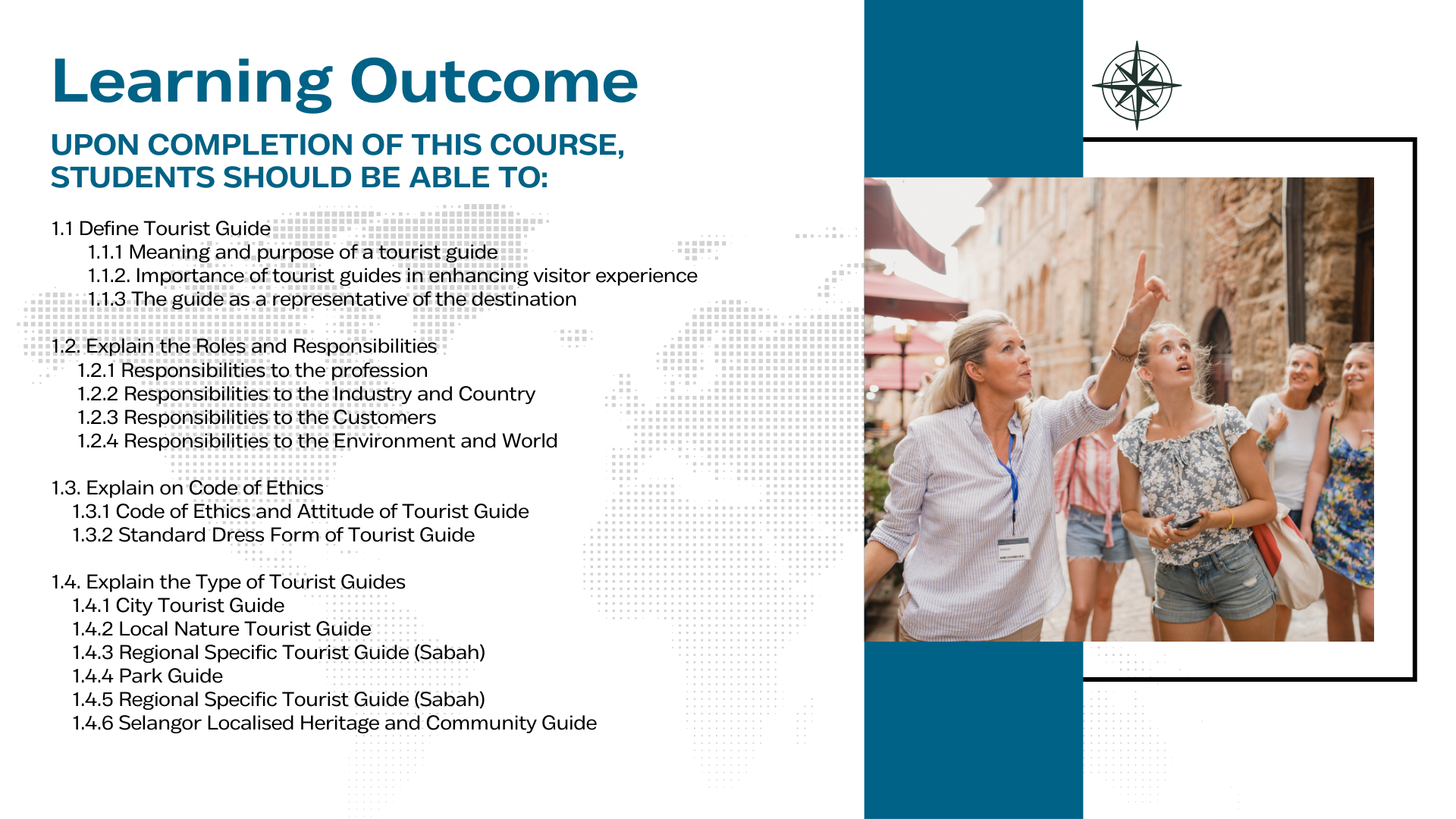 Learning Outcome

UPON COMPLETION OF THIS COURSE, STUDENTS SHOULD BE ABLE TO:

1.1 Define Tourist Guide
1.1.1 Meaning and purpose of a tourist guide
1.1.2. Importance of tourist guides in enhancing visitor experience
1.1.3 The guide as a representative of the destination

1.2. Explain the Roles and Responsibilities
1.2.1 Responsibilities to the profession
1.2.2 Responsibilities to the Industry and Country
1.2.3 Responsibilities to the Customers
1.2.4 Responsibilities to the Environment and World

1.3. Explain on Code of Ethics
1.3.1 Code of Ethics and Attitude of Tourist Guide
1.3.2 Standard Dress Form of Tourist Guide

1.4. Explain the Type of Tourist Guides
1.4.1 City Tourist Guide
1.4.2 Local Nature Tourist Guide
1.4.3 Regional Specific Tourist Guide (Sabah)
1.4.4 Park Guide
1.4.5 Regional Specific Tourist Guide (Sabah)
1.4.6 Selangor Localised Heritage and Community Guide